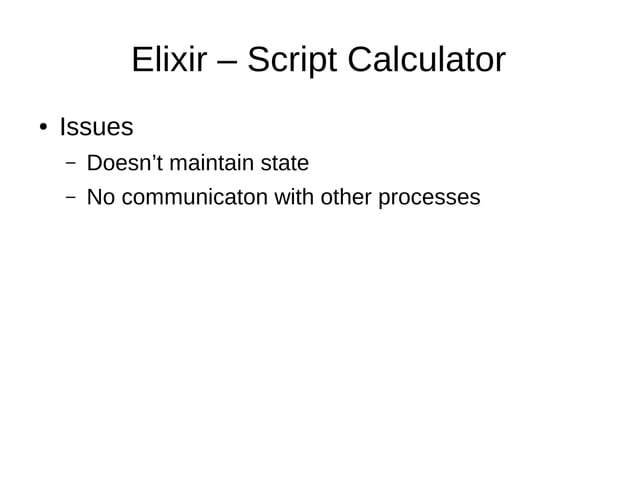 Elixir – Script Calculator

• Issues
– Doesn’t maintain state
– No communicaton with other processes